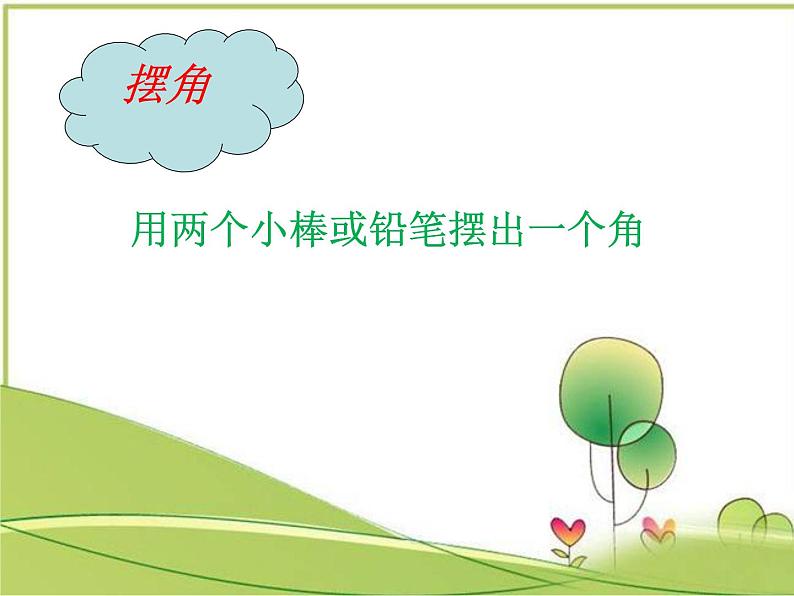 摆角

用两个小棒或铅笔摆出一个角